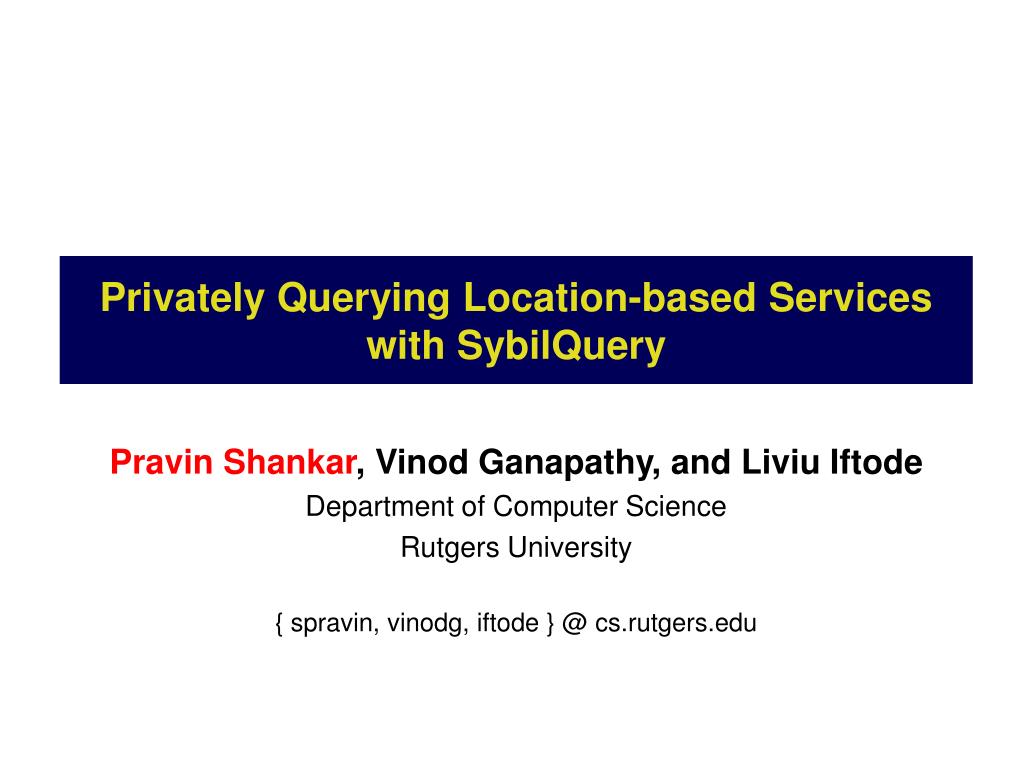 Privately Querying Location-based Services with SybilQuery

Pravin Shankar, Vinod Ganapathy, and Liviu Iftode
Department of Computer Science
Rutgers University

{ spravin, vinodg, iftode } @ cs.rutgers.edu